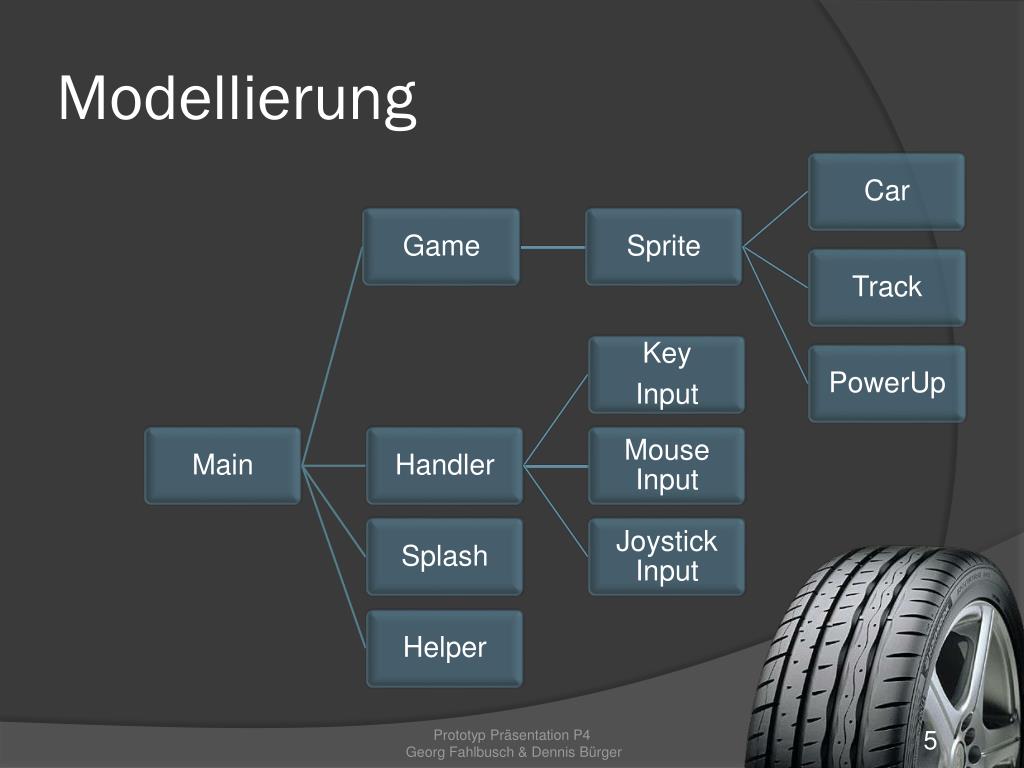 Modellierung

Main

Game

Handler

Splash

Helper

Sprite

Key Input

Mouse Input

Joystick Input

Car

Track

PowerUp

Prototyp Präsentation P4
Georg Fahlbusch & Dennis Bürger

5